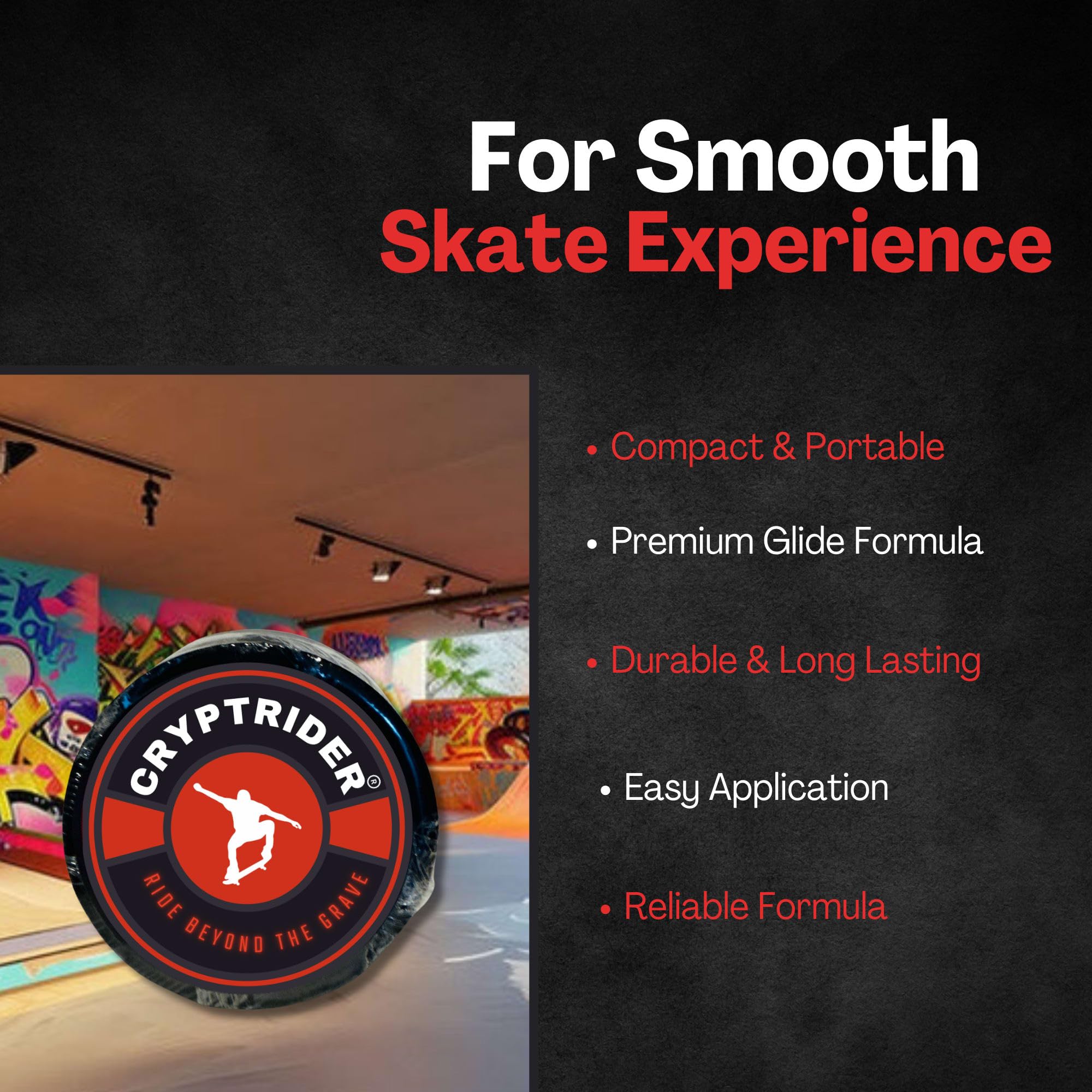 For Smooth
Skate Experience

CRYPTRIDER®
RIDE BEYOND THE GRAVE

• Compact & Portable

• Premium Glide Formula

• Durable & Long Lasting

• Easy Application

• Reliable Formula